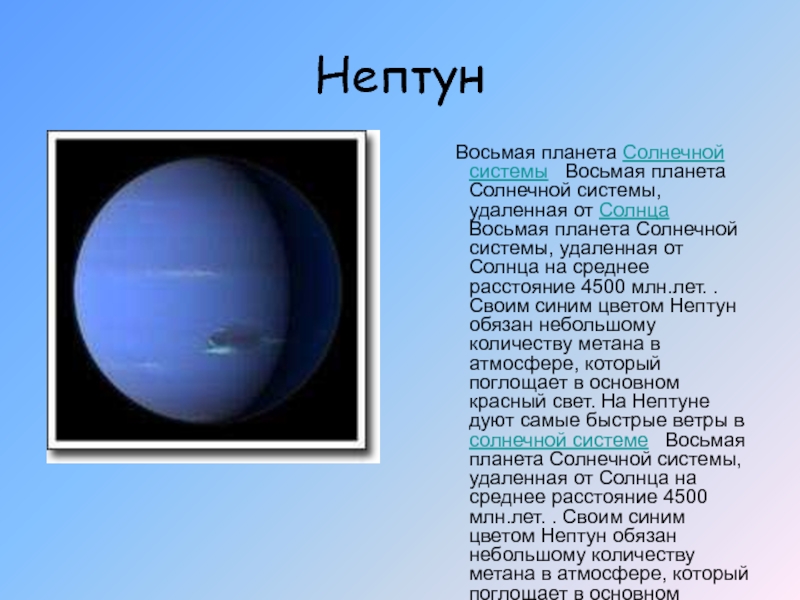 Нептун

Восьмая планета Солнечной системы   Восьмая планета Солнечной системы, удаленная от Солнца Восьмая планета Солнечной системы, удаленная от Солнца на среднее расстояние 4500 млн.лет. . Своим синим цветом Нептун обязан небольшому количеству метана в атмосфере, который поглощает в основном красный свет. На Нептуне дуют самые быстрые ветры в солнечной системе   Восьмая планета Солнечной системы, удаленная от Солнца на среднее расстояние 4500 млн.лет. . Своим синим цветом Нептун обязан небольшому количеству метана в атмосфере, который поглощает в основном